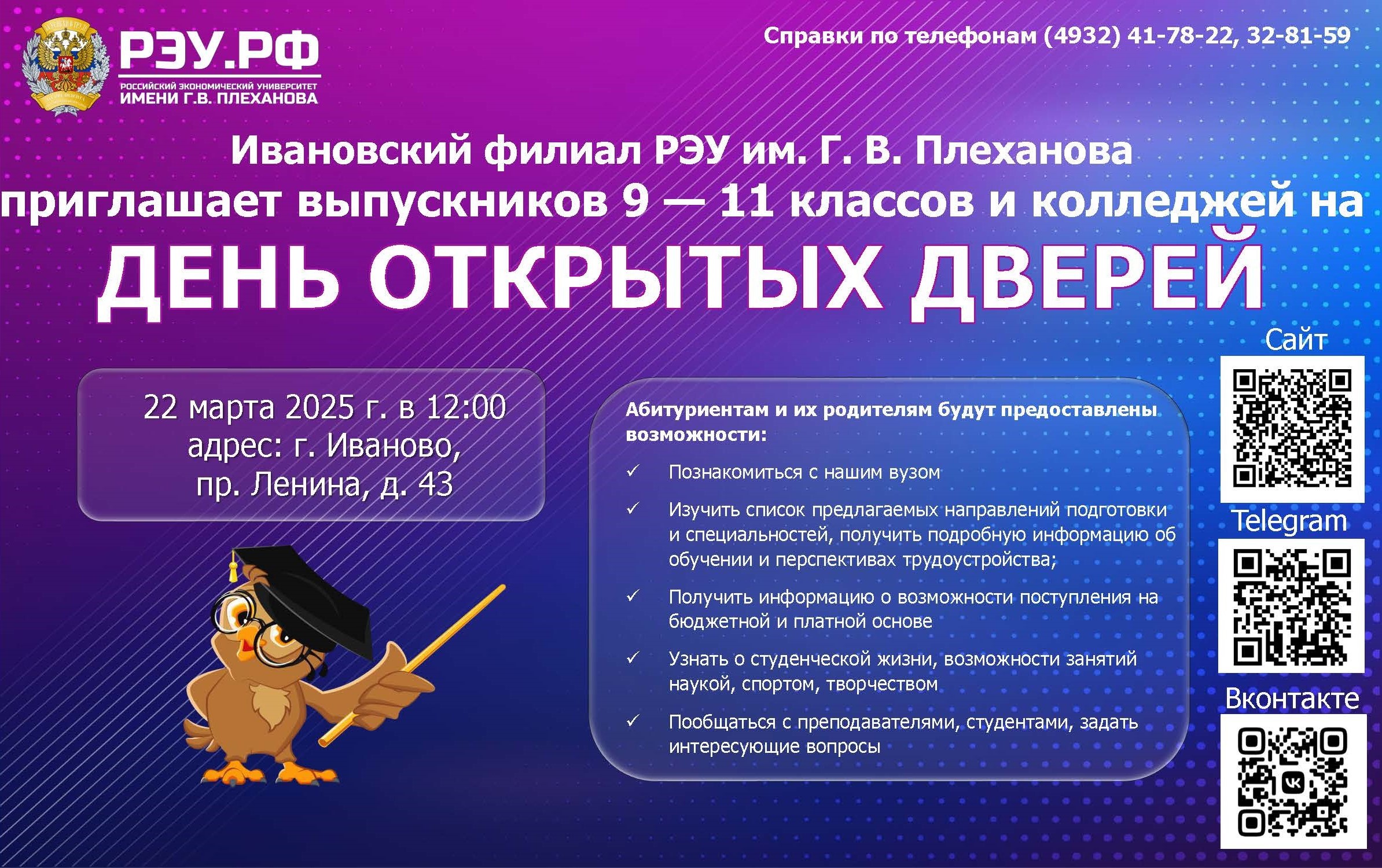 РЭУ.РФ
РОССИЙСКИЙ ЭКОНОМИЧЕСКИЙ УНИВЕРСИТЕТ
ИМЕНИ Г.В. ПЛЕХАНОВА

Справки по телефонам (4932) 41-78-22, 32-81-59

Ивановский филиал РЭУ им. Г. В. Плеханова
приглашает выпускников 9 — 11 классов и колледжей на
ДЕНЬ ОТКРЫТЫХ ДВЕРЕЙ

22 марта 2025 г. в 12:00
адрес: г. Иваново,
пр. Ленина, д. 43

Абитуриентам и их родителям будут предоставлены возможности:

✓ Познакомиться с нашим вузом

✓ Изучить список предлагаемых направлений подготовки и специальностей, получить подробную информацию об обучении и перспективах трудоустройства;

✓ Получить информацию о возможности поступления на бюджетной и платной основе

✓ Узнать о студенческой жизни, возможности занятий наукой, спортом, творчеством

✓ Пообщаться с преподавателями, студентами, задать интересующие вопросы

Сайт

Telegram

Вконтакте